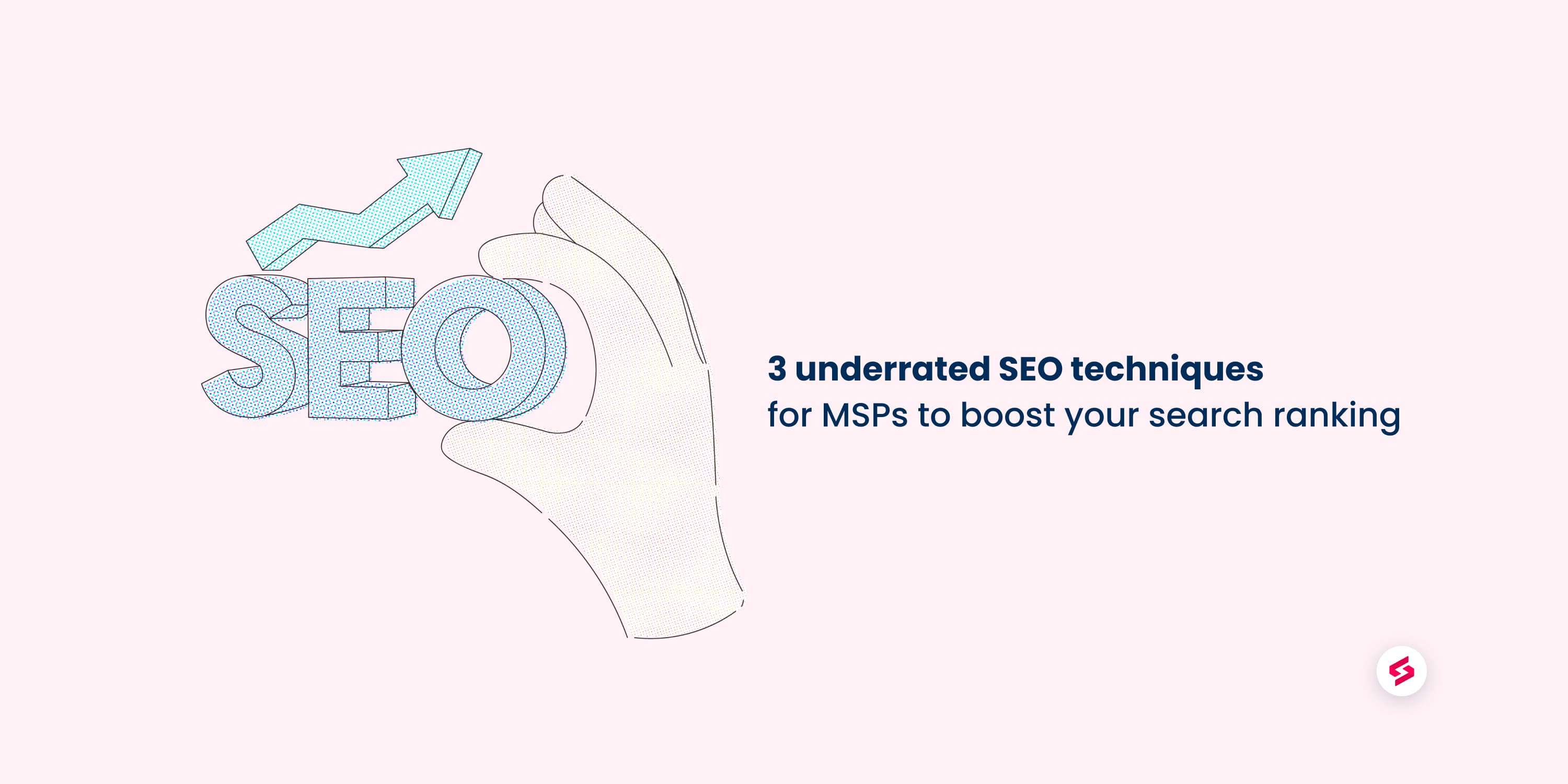 SEO

3 underrated SEO techniques
for MSPs to boost your search ranking